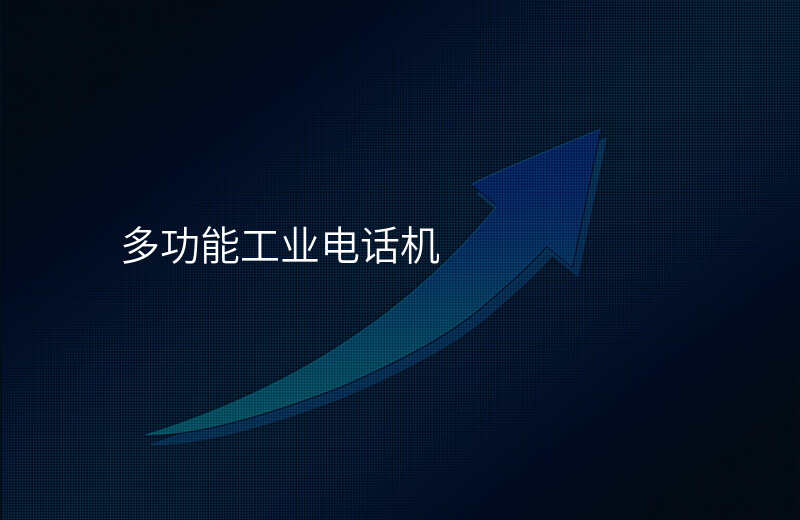 多功能工业电话机